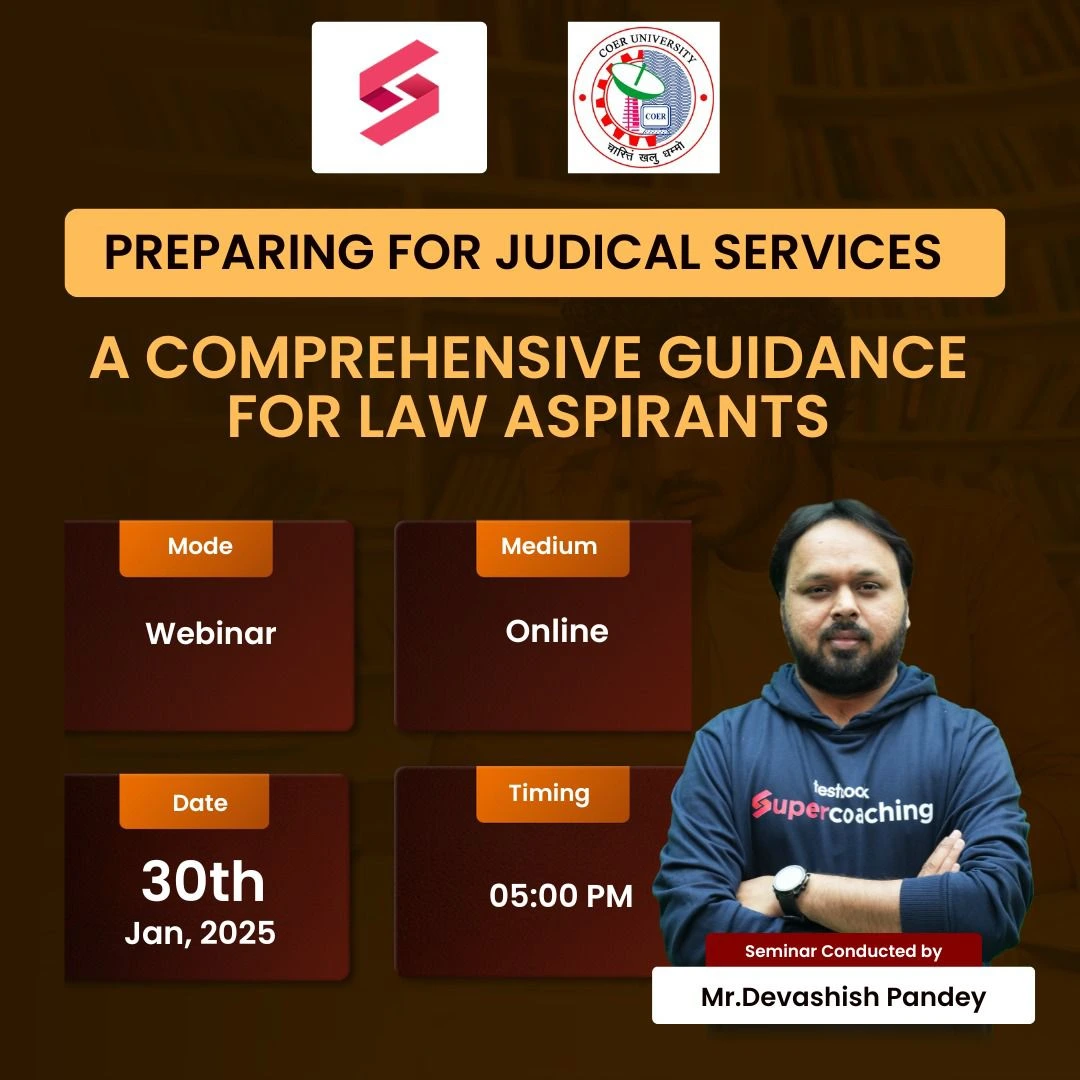 COER UNIVERSITY
COER
चारित्रं खलु धर्मो

PREPARING FOR JUDICAL SERVICES

A COMPREHENSIVE GUIDANCE FOR LAW ASPIRANTS

Mode
Webinar

Medium
Online

Date
30th
Jan, 2025

Timing
05:00 PM

testbook
Supercoaching

Seminar Conducted by
Mr.Devashish Pandey